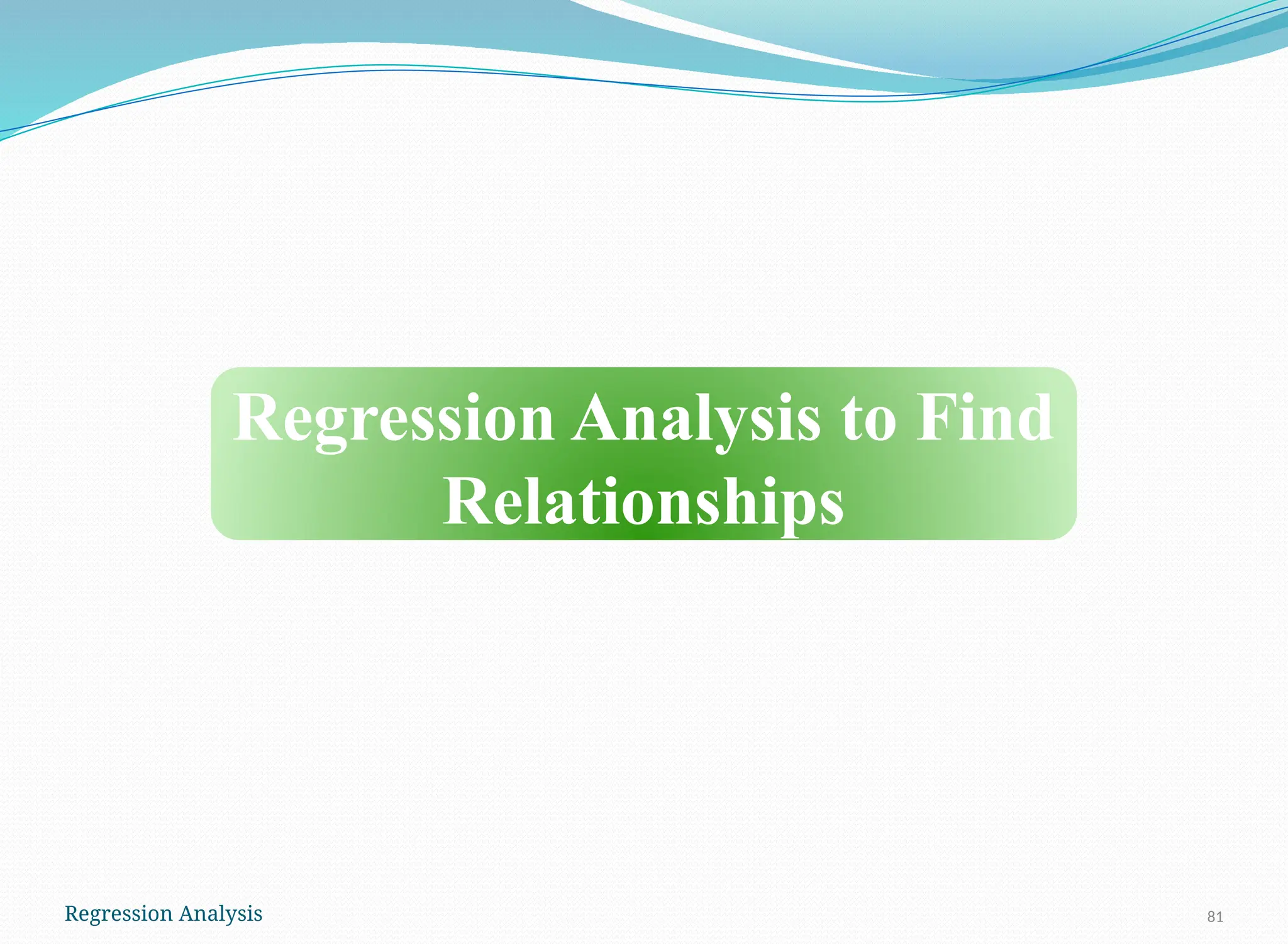 Regression Analysis to Find Relationships

Regression Analysis

81